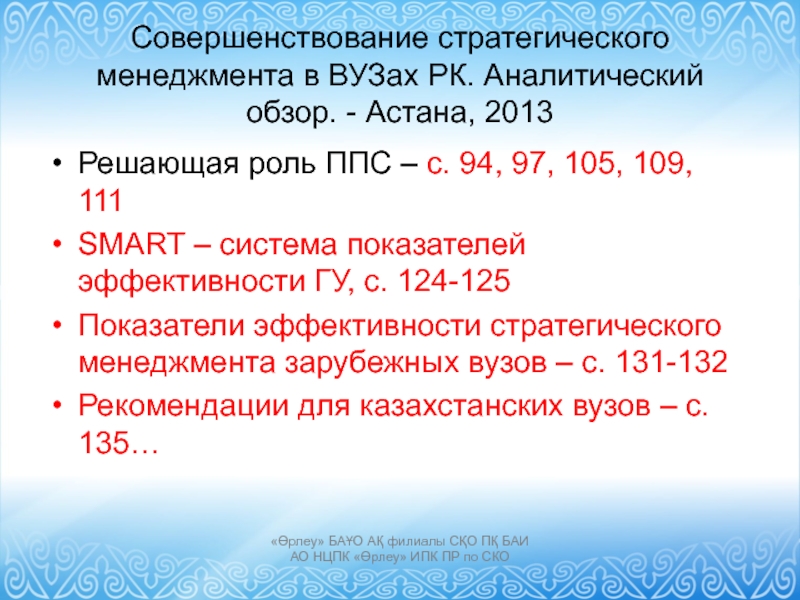 Совершенствование стратегического менеджмента в ВУЗах РК. Аналитический обзор. - Астана, 2013

• Решающая роль ППС – с. 94, 97, 105, 109, 111
• SMART – система показателей эффективности ГУ, с. 124-125
• Показатели эффективности стратегического менеджмента зарубежных вузов – с. 131-132
• Рекомендации для казахстанских вузов – с. 135…

«Өрлеу» БАҰО АҚ филиалы СҚО ПҚ БАИ
АО НЦПК «Өрлеу» ИПК ПР по СКО